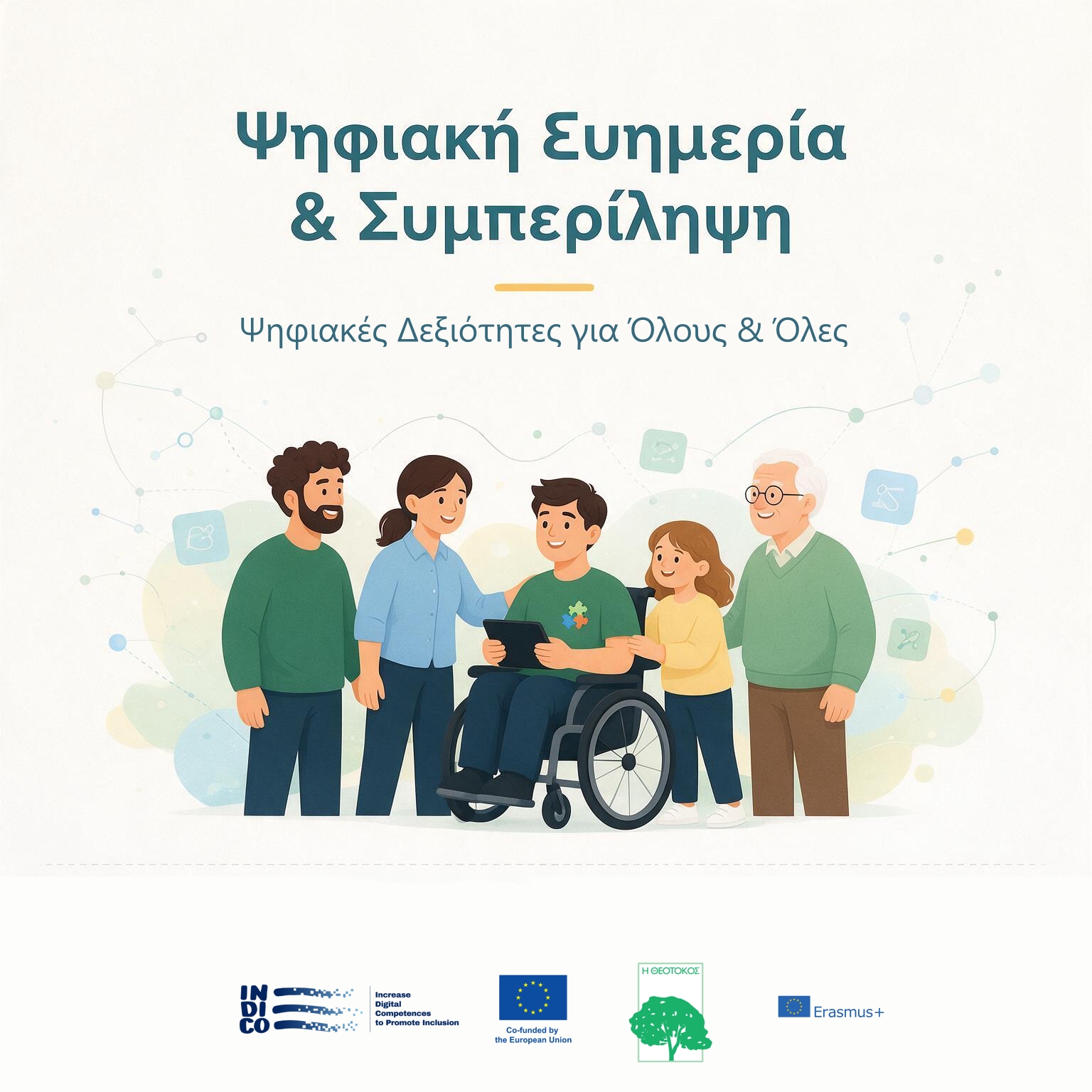 Ψηφιακή Ευημερία & Συμπερίληψη

Ψηφιακές Δεξιότητες για Όλους & Όλες

IN DI CO

Increase Digital Competences to Promote Inclusion

Co-funded by the European Union

Η ΘΕΟΤΟΚΟΣ

Erasmus+